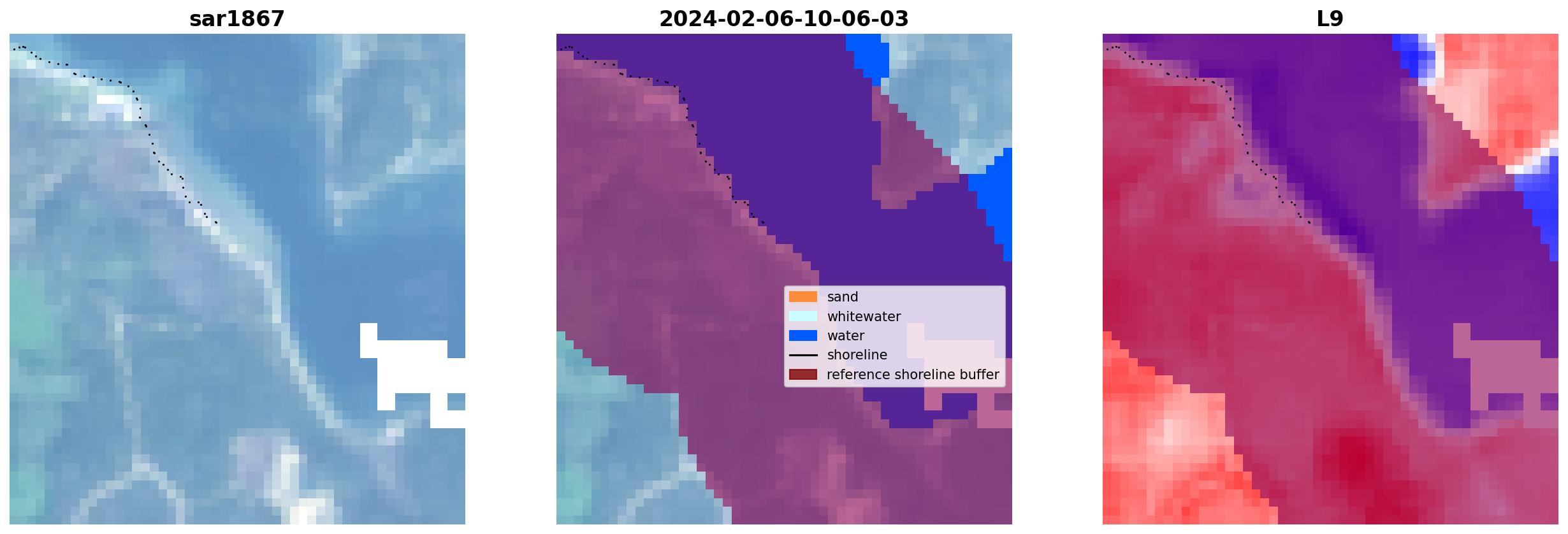 sar1867

2024-02-06-10-06-03

sand
whitewater
water
shoreline
reference shoreline buffer

L9